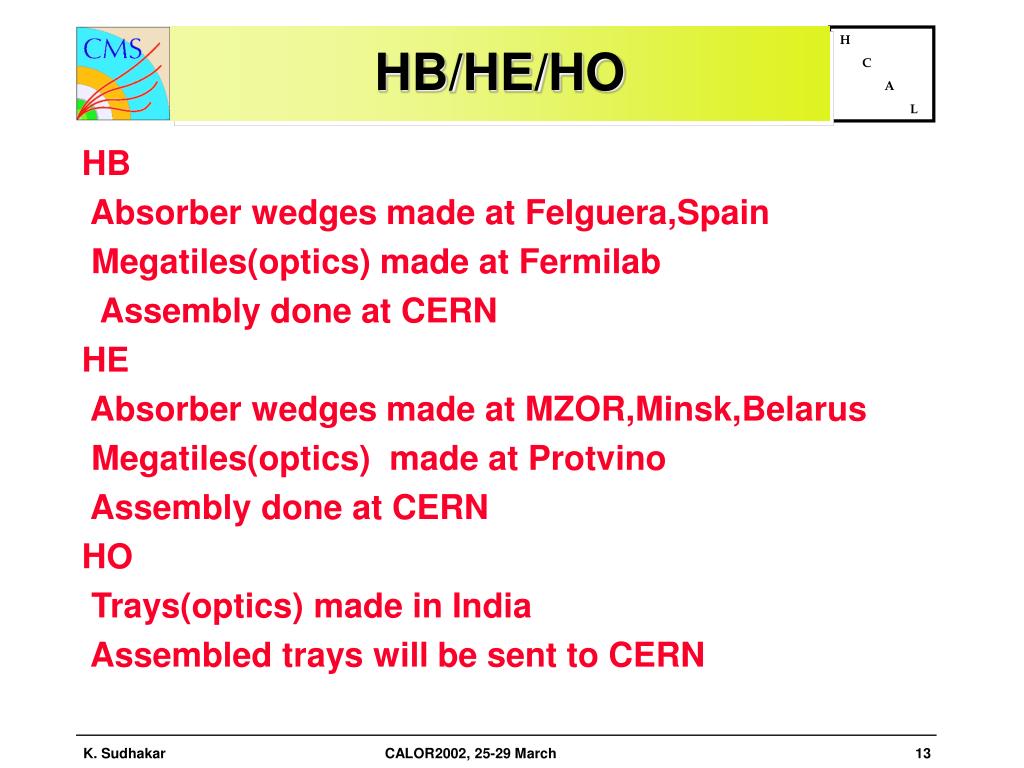 CMS

HB/HE/HO

H
C
A
L

HB

Absorber wedges made at Felguera,Spain

Megatiles(optics) made at Fermilab

Assembly done at CERN

HE

Absorber wedges made at MZOR,Minsk,Belarus

Megatiles(optics) made at Protvino

Assembly done at CERN

HO

Trays(optics) made in India

Assembled trays will be sent to CERN

K. Sudhakar CALOR2002, 25-29 March 13